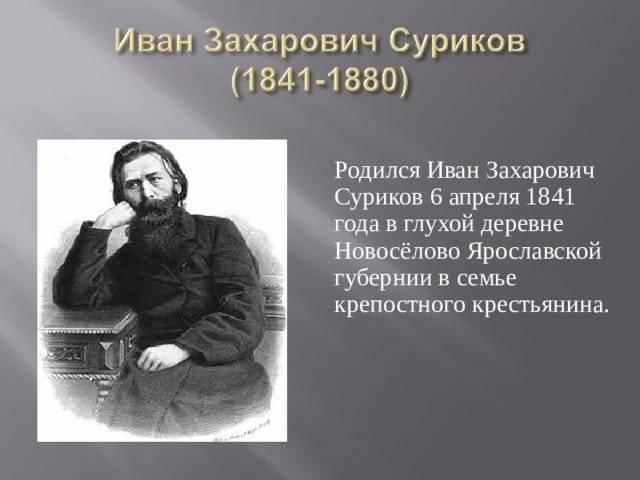 Иван Захарович Суриков
(1841-1880)

Родился Иван Захарович Суриков 6 апреля 1841 года в глухой деревне Новосёлово Ярославской губернии в семье крепостного крестьянина.